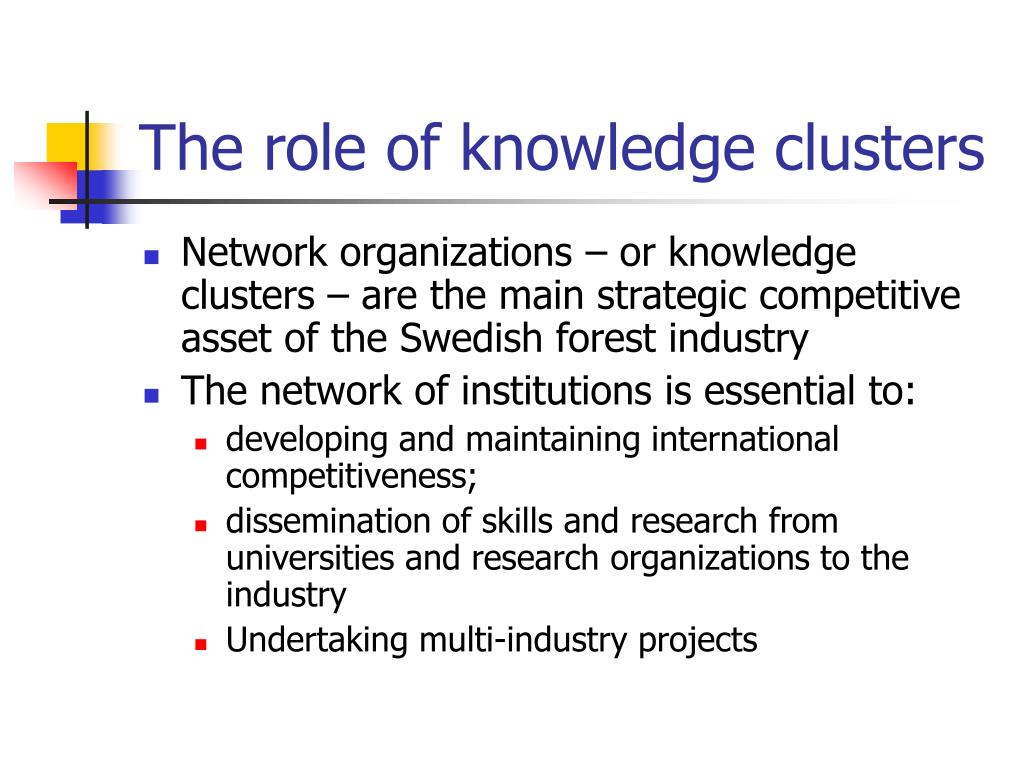 The role of knowledge clusters

- Network organizations – or knowledge clusters – are the main strategic competitive asset of the Swedish forest industry
- The network of institutions is essential to:
  - developing and maintaining international competitiveness;
  - dissemination of skills and research from universities and research organizations to the industry
  - Undertaking multi-industry projects